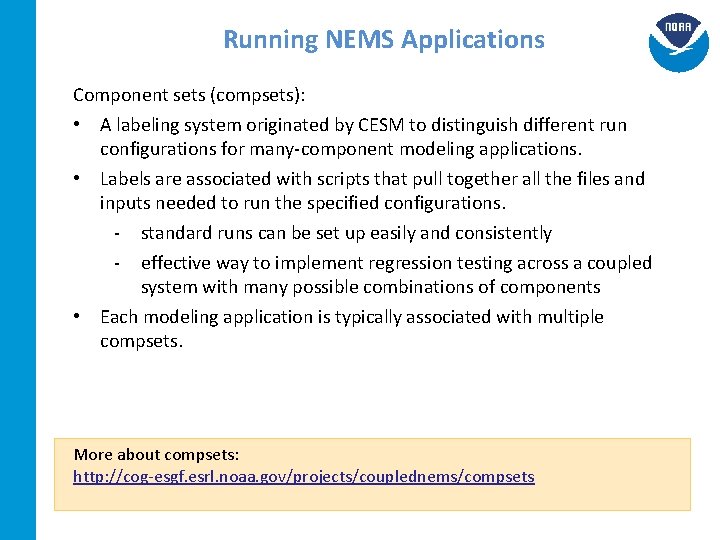 Running NEMS Applications

NOAA

Component sets (compsets):

• A labeling system originated by CESM to distinguish different run configurations for many-component modeling applications.

• Labels are associated with scripts that pull together all the files and inputs needed to run the specified configurations.

- standard runs can be set up easily and consistently

- effective way to implement regression testing across a coupled system with many possible combinations of components

• Each modeling application is typically associated with multiple compsets.

More about compsets:
http://cog-esgf.esrl.noaa.gov/projects/couplednems/compsets